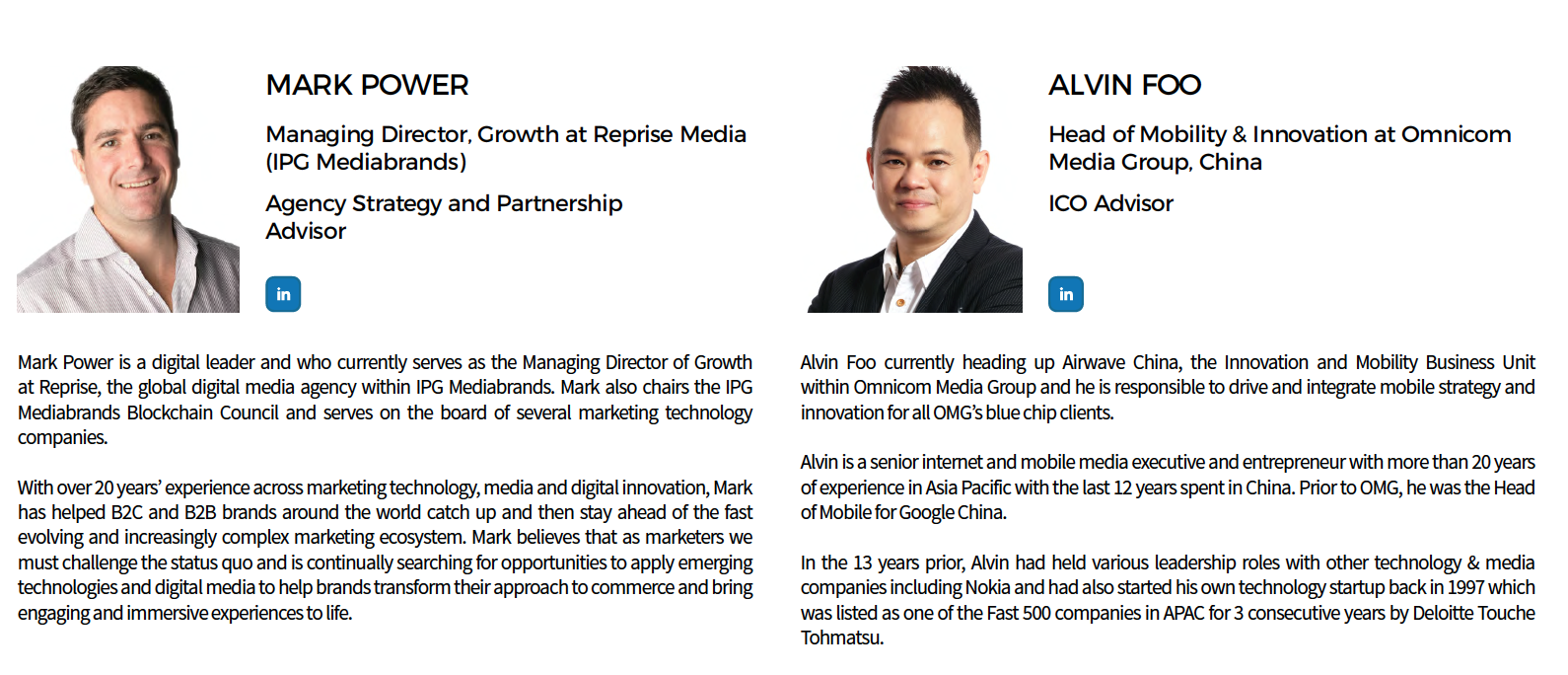 MARK POWER

Managing Director, Growth at Reprise Media (IPG Mediabrands)

Agency Strategy and Partnership Advisor

in

Mark Power is a digital leader and who currently serves as the Managing Director of Growth at Reprise, the global digital media agency within IPG Mediabrands. Mark also chairs the IPG Mediabrands Blockchain Council and serves on the board of several marketing technology companies.

With over 20 years' experience across marketing technology, media and digital innovation, Mark has helped B2C and B2B brands around the world catch up and then stay ahead of the fast evolving and increasingly complex marketing ecosystem. Mark believes that as marketers we must challenge the status quo and is continually searching for opportunities to apply emerging technologies and digital media to help brands transform their approach to commerce and bring engaging and immersive experiences to life.

ALVIN FOO

Head of Mobility & Innovation at Omnicom Media Group, China

ICO Advisor

in

Alvin Foo currently heading up Airwave China, the Innovation and Mobility Business Unit within Omnicom Media Group and he is responsible to drive and integrate mobile strategy and innovation for all OMG's blue chip clients.

Alvin is a senior internet and mobile media executive and entrepreneur with more than 20 years of experience in Asia Pacific with the last 12 years spent in China. Prior to OMG, he was the Head of Mobile for Google China.

In the 13 years prior, Alvin had held various leadership roles with other technology & media companies including Nokia and had also started his own technology startup back in 1997 which was listed as one of the Fast 500 companies in APAC for 3 consecutive years by Deloitte Touche Tohmatsu.